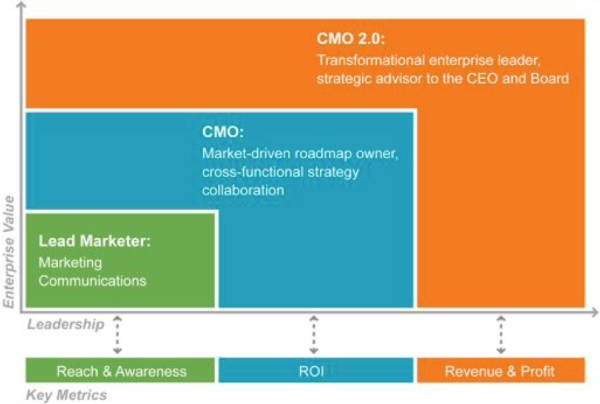 CMO 2.0:
Transformational enterprise leader, strategic advisor to the CEO and Board

CMO:
Market-driven roadmap owner, cross-functional strategy collaboration

Lead Marketer:
Marketing Communications

Enterprise Value

Leadership

Reach & Awareness

ROI

Revenue & Profit

Key Metrics